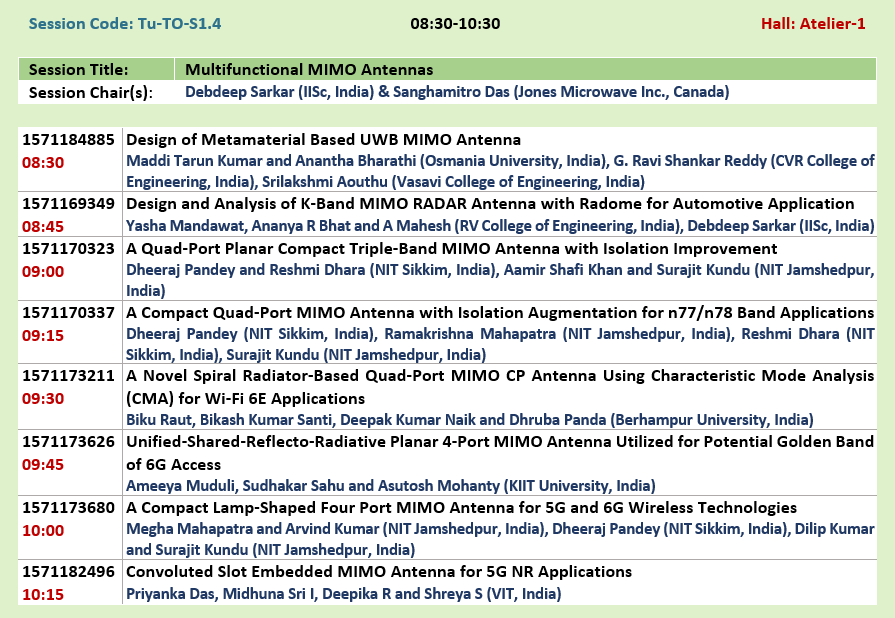 Session Code: Tu-TO-S1.4 08:30-10:30 Hall: Atelier-1

| Session Title: | Multifunctional MIMO Antennas |
|---|---|
| Session Chair(s): | Debdeep Sarkar (IISc, India) & Sanghamitro Das (Jones Microwave Inc., Canada) |

| | |
|---|---|
| 1571184885 08:30 | Design of Metamaterial Based UWB MIMO Antenna Maddi Tarun Kumar and Anantha Bharathi (Osmania University, India), G. Ravi Shankar Reddy (CVR College of Engineering, India), Srilakshmi Aouthu (Vasavi College of Engineering, India) |
| 1571169349 08:45 | Design and Analysis of K-Band MIMO RADAR Antenna with Radome for Automotive Application Yasha Mandawat, Ananya R Bhat and A Mahesh (RV College of Engineering, India), Debdeep Sarkar (IISc, India) |
| 1571170323 09:00 | A Quad-Port Planar Compact Triple-Band MIMO Antenna with Isolation Improvement Dheeraj Pandey and Reshmi Dhara (NIT Sikkim, India), Aamir Shafi Khan and Surajit Kundu (NIT Jamshedpur, India) |
| 1571170337 09:15 | A Compact Quad-Port MIMO Antenna with Isolation Augmentation for n77/n78 Band Applications Dheeraj Pandey (NIT Sikkim, India), Ramakrishna Mahapatra (NIT Jamshedpur, India), Reshmi Dhara (NIT Sikkim, India), Surajit Kundu (NIT Jamshedpur, India) |
| 1571173211 09:30 | A Novel Spiral Radiator-Based Quad-Port MIMO CP Antenna Using Characteristic Mode Analysis (CMA) for Wi-Fi 6E Applications Biku Raut, Bikash Kumar Santi, Deepak Kumar Naik and Dhruba Panda (Berhampur University, India) |
| 1571173626 09:45 | Unified-Shared-Reflecto-Radiative Planar 4-Port MIMO Antenna Utilized for Potential Golden Band of 6G Access Ameeya Muduli, Sudhakar Sahu and Asutosh Mohanty (KIIT University, India) |
| 1571173680 10:00 | A Compact Lamp-Shaped Four Port MIMO Antenna for 5G and 6G Wireless Technologies Megha Mahapatra and Arvind Kumar (NIT Jamshedpur, India), Dheeraj Pandey (NIT Sikkim, India), Dilip Kumar and Surajit Kundu (NIT Jamshedpur, India) |
| 1571182496 10:15 | Convoluted Slot Embedded MIMO Antenna for 5G NR Applications Priyanka Das, Midhuna Sri I, Deepika R and Shreya S (VIT, India) |